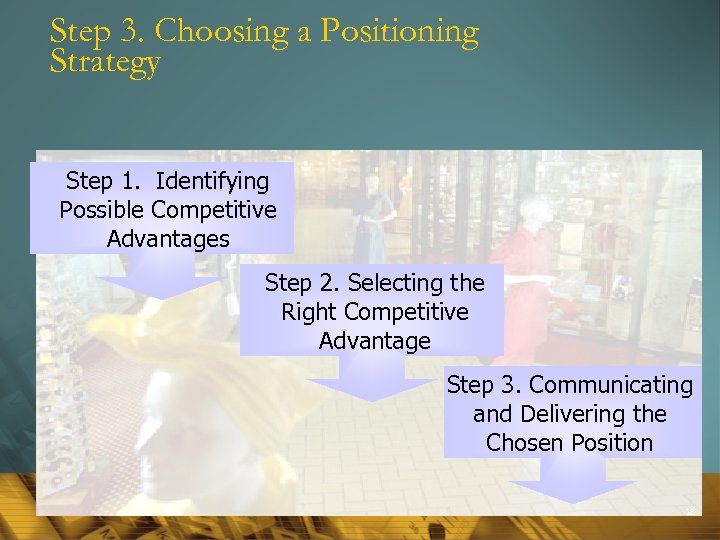 Step 3. Choosing a Positioning Strategy

Step 1. Identifying Possible Competitive Advantages

Step 2. Selecting the Right Competitive Advantage

Step 3. Communicating and Delivering the Chosen Position

18